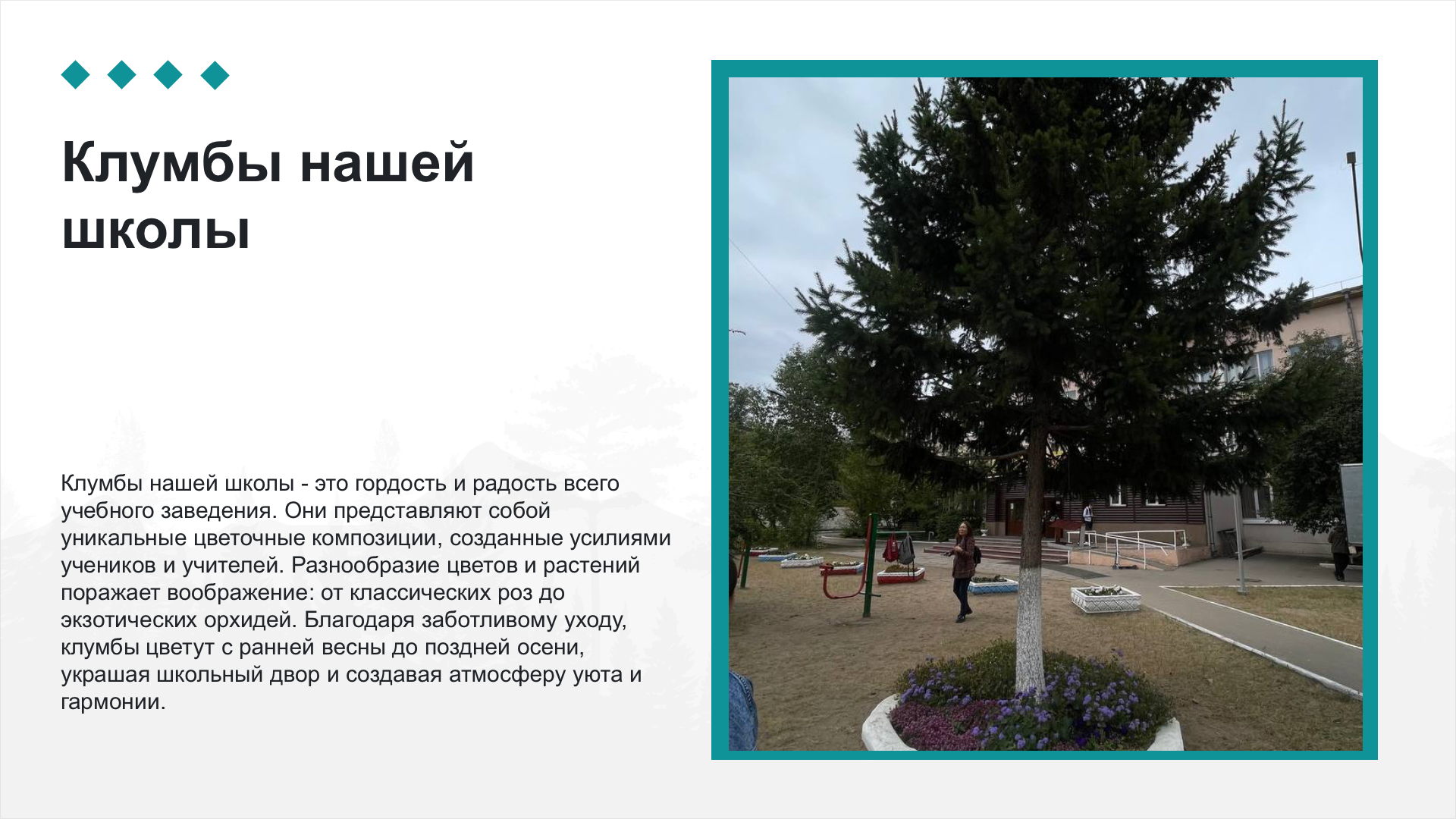 Клумбы нашей школы

Клумбы нашей школы - это гордость и радость всего учебного заведения. Они представляют собой уникальные цветочные композиции, созданные усилиями учеников и учителей. Разнообразие цветов и растений поражает воображение: от классических роз до экзотических орхидей. Благодаря заботливому уходу, клумбы цветут с ранней весны до поздней осени, украшая школьный двор и создавая атмосферу уюта и гармонии.